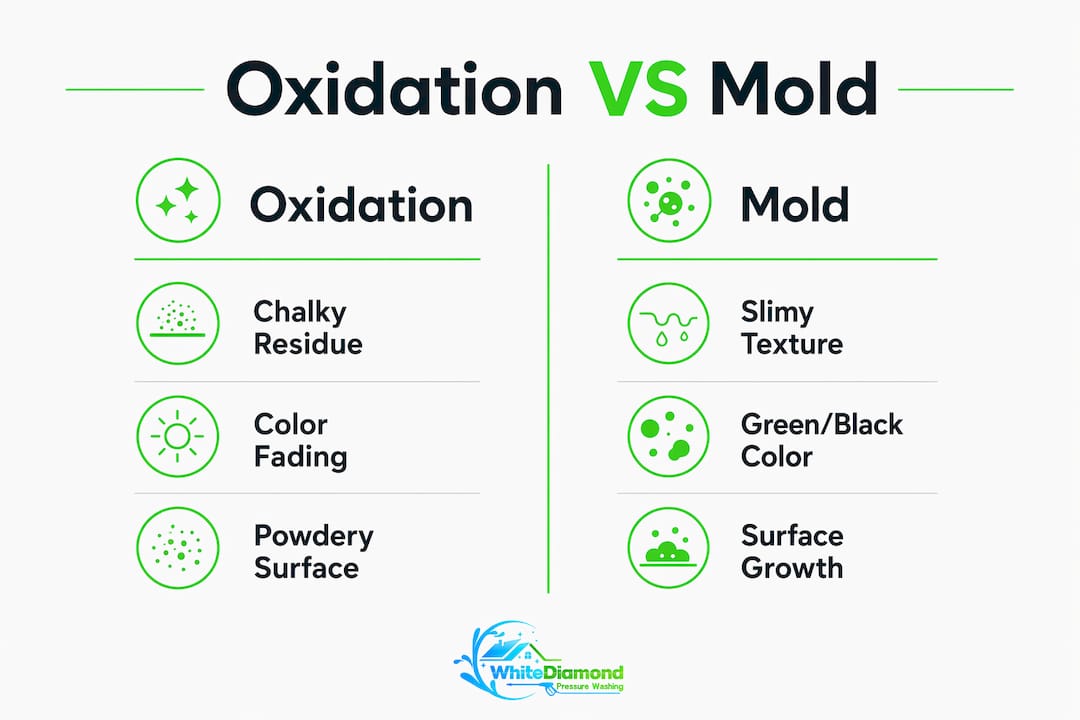 Oxidation VS Mold

Oxidation

Chalky Residue

Color Fading

Powdery Surface

Mold

Slimy Texture

Green/Black Color

Surface Growth

WhiteDiamond
Pressure Washing